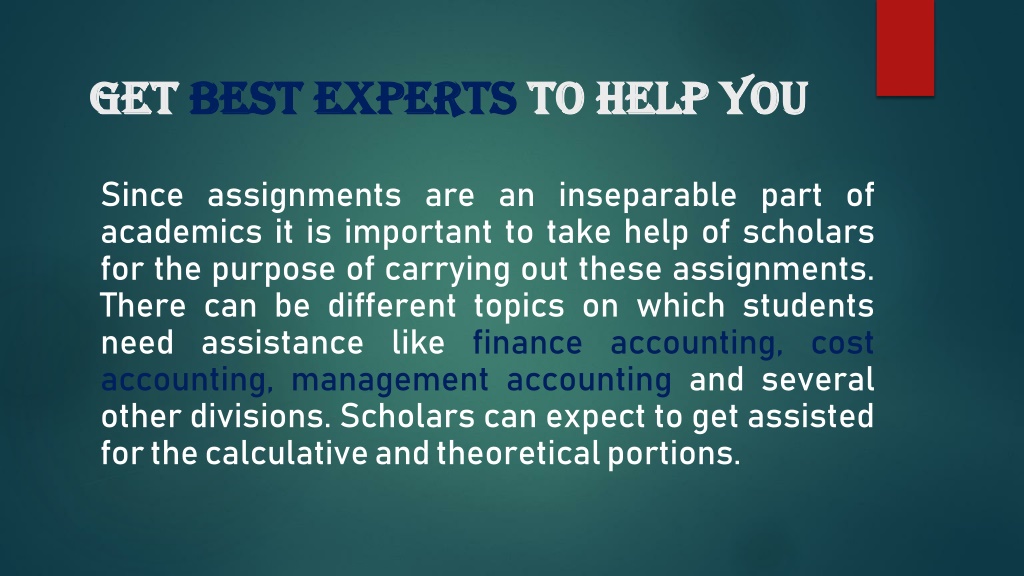 GET BEST EXPERTS TO HELP YOU

Since assignments are an inseparable part of academics it is important to take help of scholars for the purpose of carrying out these assignments. There can be different topics on which students need assistance like finance accounting, cost accounting, management accounting and several other divisions. Scholars can expect to get assisted for the calculative and theoretical portions.